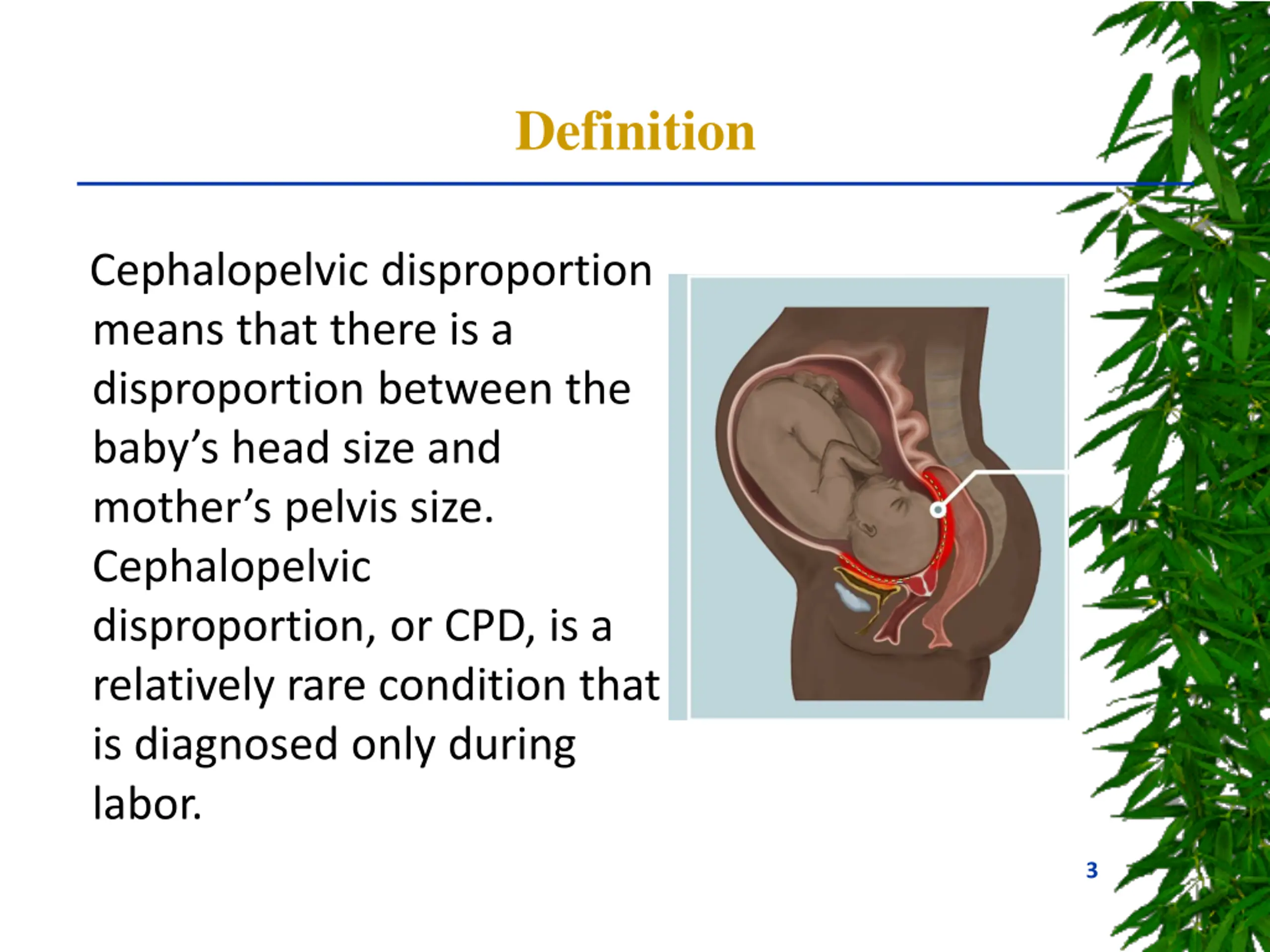 Definition

Cephalopelvic disproportion means that there is a disproportion between the baby’s head size and mother’s pelvis size. Cephalopelvic disproportion, or CPD, is a relatively rare condition that is diagnosed only during labor.

3